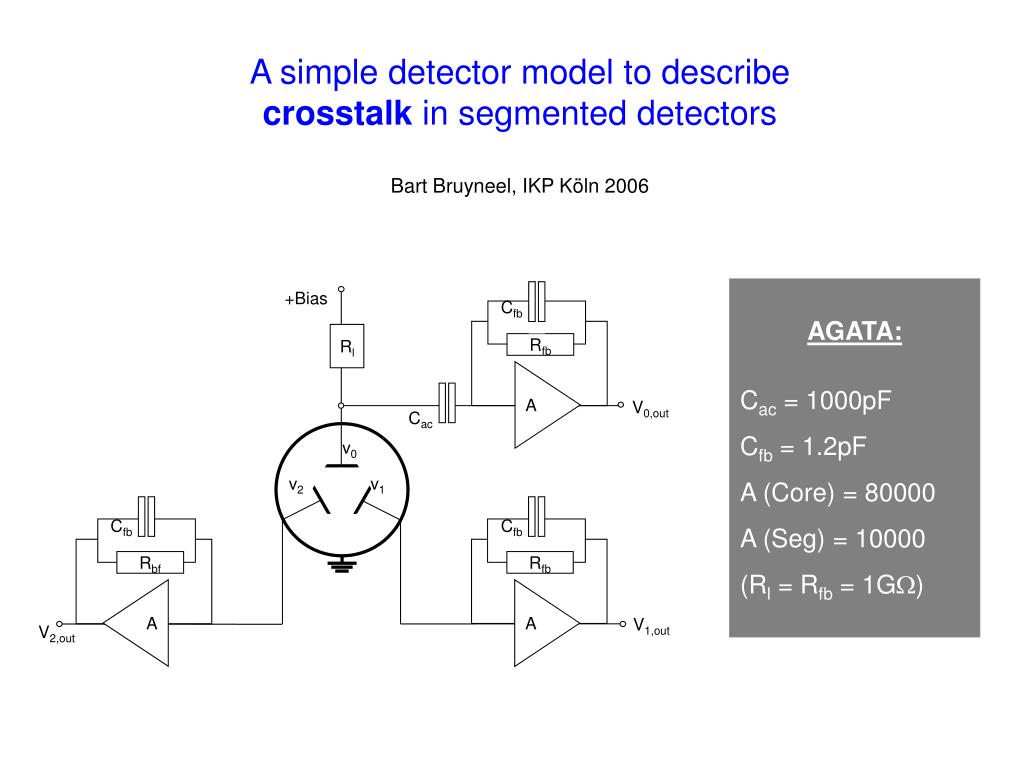 A simple detector model to describe **crosstalk** in segmented detectors

Bart Bruyneel, IKP Köln 2006

+Bias

$R_l$

$C_{fb}$

$R_{fb}$

$C_{ac}$

A

$V_{0,out}$

$v_0$

$v_2$

$v_1$

$C_{fb}$

$R_{bf}$

A

$V_{2,out}$

$C_{fb}$

$R_{fb}$

A

$V_{1,out}$

AGATA:

$C_{ac}$ = 1000pF

$C_{fb}$ = 1.2pF

A (Core) = 80000

A (Seg) = 10000

($R_l$ = $R_{fb}$ = 1G$\Omega$)